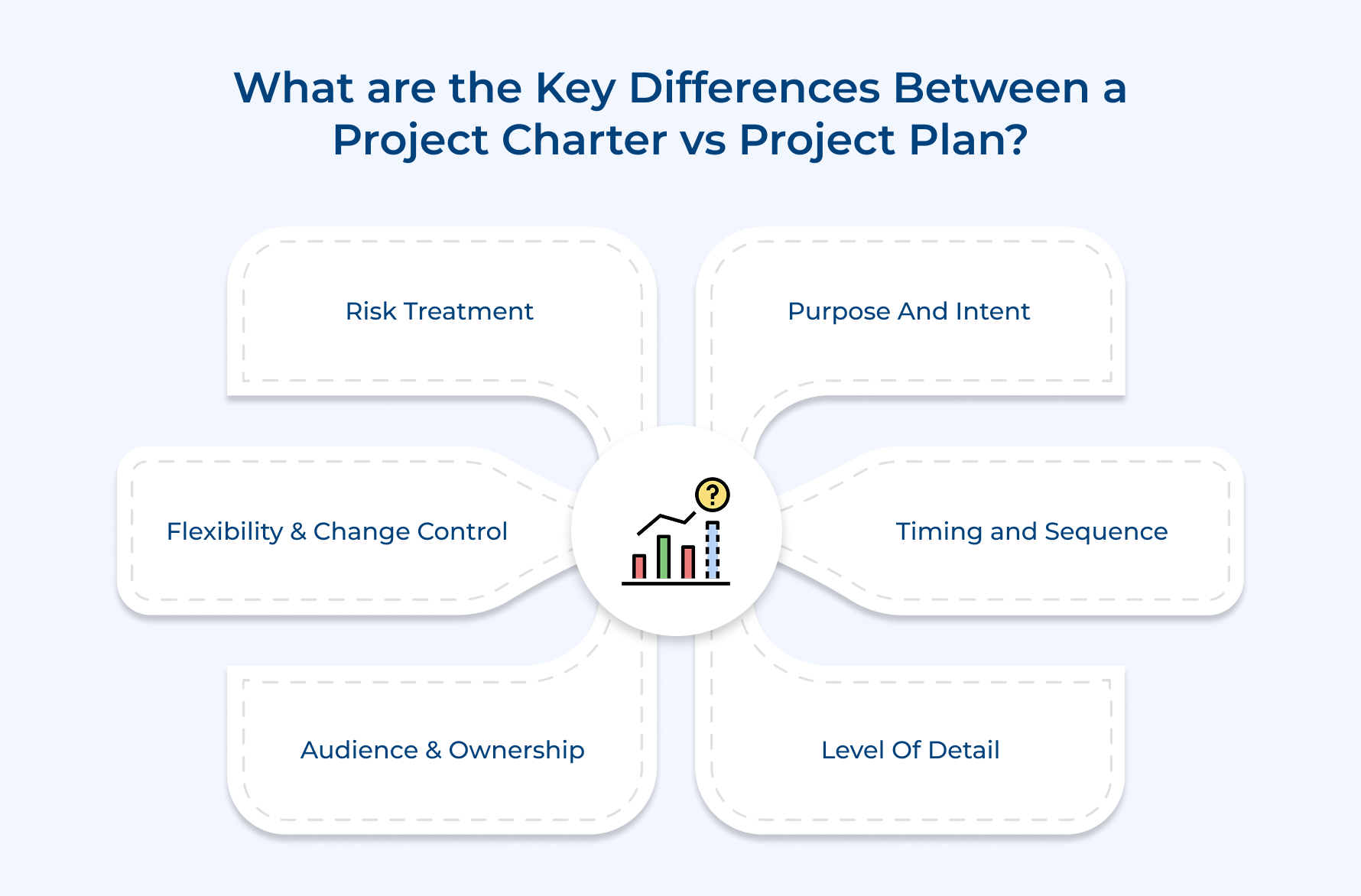 What are the Key Differences Between a Project Charter vs Project Plan?

Risk Treatment

Purpose And Intent

Flexibility & Change Control

?

Timing and Sequence

Audience & Ownership

Level Of Detail